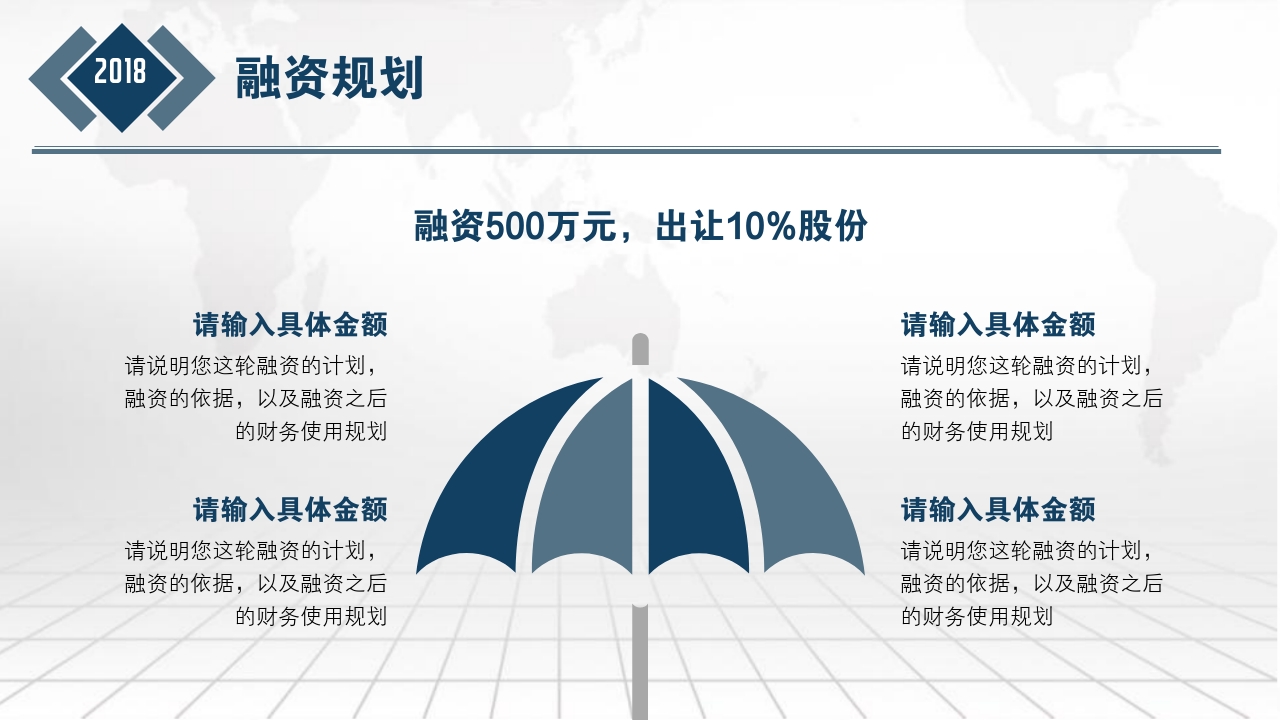 2018

融资规划

融资500万元，出让10%股份

请输入具体金额

请说明您这轮融资的计划，融资的依据，以及融资之后的财务使用规划

请输入具体金额

请说明您这轮融资的计划，融资的依据，以及融资之后的财务使用规划

请输入具体金额

请说明您这轮融资的计划，融资的依据，以及融资之后的财务使用规划

请输入具体金额

请说明您这轮融资的计划，融资的依据，以及融资之后的财务使用规划